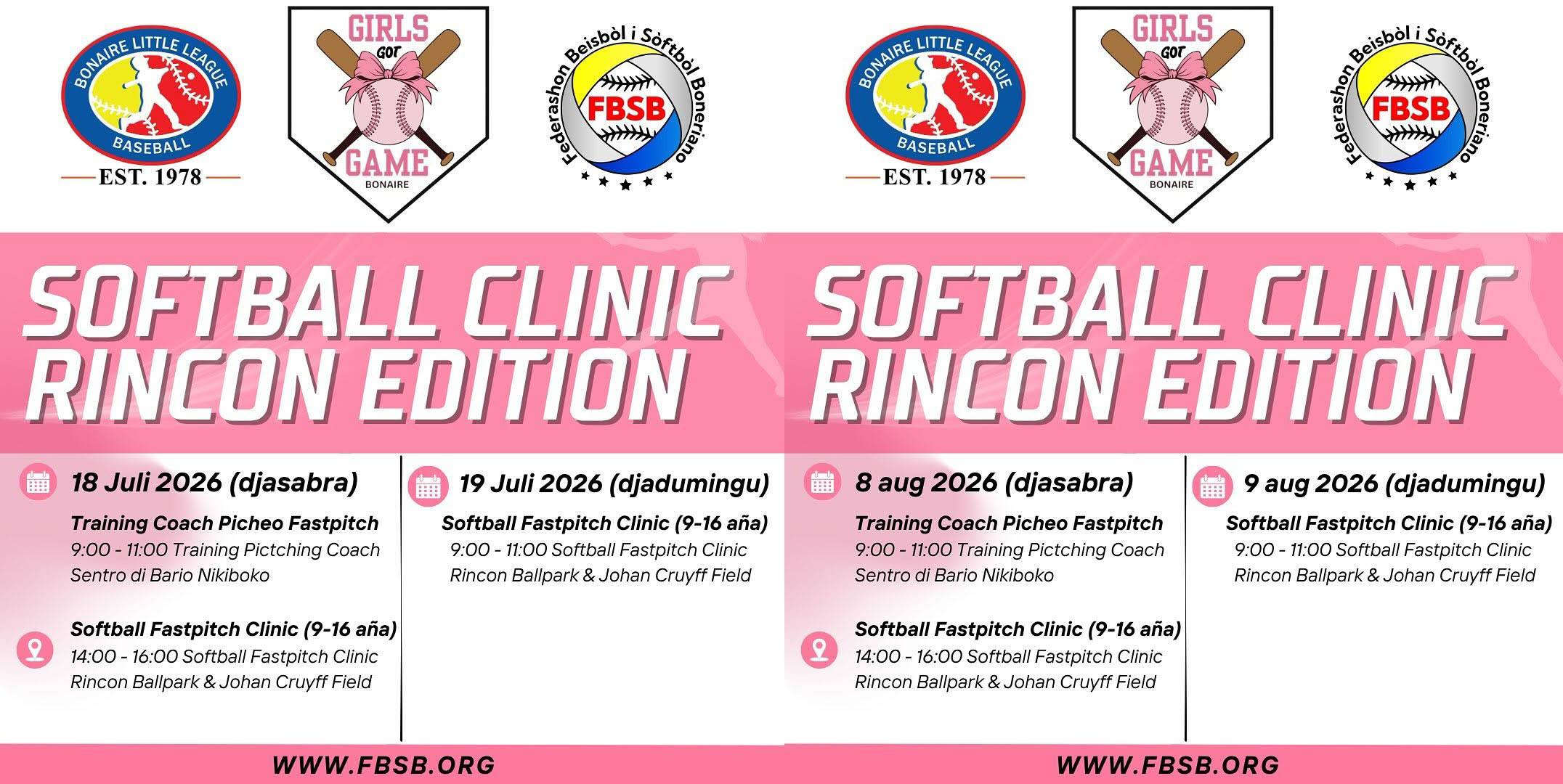 BONAIRE LITTLE LEAGUE
BASEBALL
EST. 1978

GIRLS GOT GAME
BONAIRE

Federashon Beisbòl i Sòftbòl Boneriano
FBSB

SOFTBALL CLINIC
RINCON EDITION

18 Juli 2026 (djasabra)
Training Coach Picheo Fastpitch
9:00 - 11:00 Training Pictching Coach
Sentro di Bario Nikiboko

Softball Fastpitch Clinic (9-16 aña)
14:00 - 16:00 Softball Fastpitch Clinic
Rincon Ballpark & Johan Cruyff Field

19 Juli 2026 (djadumingu)
Softball Fastpitch Clinic (9-16 aña)
9:00 - 11:00 Softball Fastpitch Clinic
Rincon Ballpark & Johan Cruyff Field

WWW.FBSB.ORG

BONAIRE LITTLE LEAGUE
BASEBALL
EST. 1978

GIRLS GOT GAME
BONAIRE

Federashon Beisbòl i Sòftbòl Boneriano
FBSB

SOFTBALL CLINIC
RINCON EDITION

8 aug 2026 (djasabra)
Training Coach Picheo Fastpitch
9:00 - 11:00 Training Pictching Coach
Sentro di Bario Nikiboko

Softball Fastpitch Clinic (9-16 aña)
14:00 - 16:00 Softball Fastpitch Clinic
Rincon Ballpark & Johan Cruyff Field

9 aug 2026 (djadumingu)
Softball Fastpitch Clinic (9-16 aña)
9:00 - 11:00 Softball Fastpitch Clinic
Rincon Ballpark & Johan Cruyff Field

WWW.FBSB.ORG